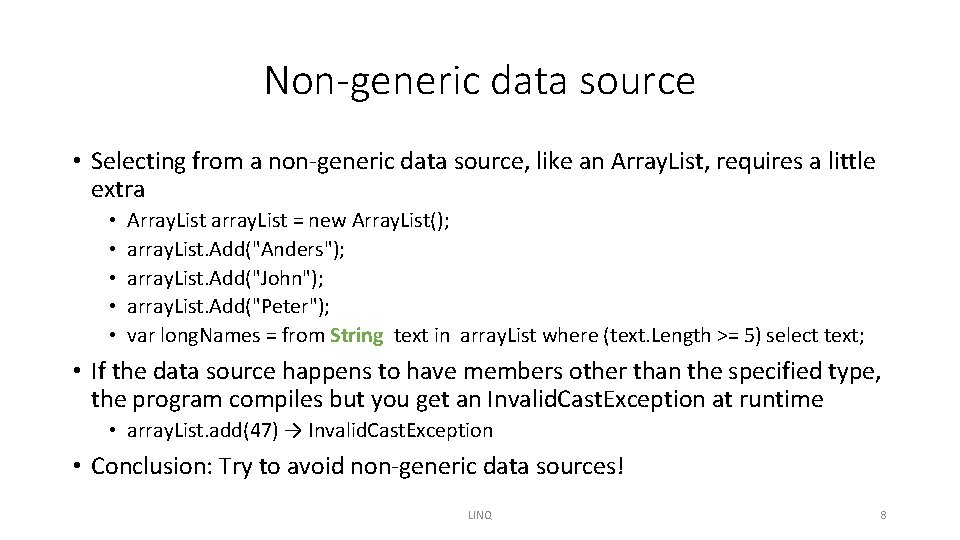 Non-generic data source

• Selecting from a non-generic data source, like an ArrayList, requires a little extra
  • ArrayList arrayList = new ArrayList();
  • arrayList.Add("Anders");
  • arrayList.Add("John");
  • arrayList.Add("Peter");
  • var longNames = from String text in arrayList where (text.Length >= 5) select text;

• If the data source happens to have members other than the specified type, the program compiles but you get an InvalidCastException at runtime
  • arrayList.add(47) → InvalidCastException

• Conclusion: Try to avoid non-generic data sources!

LINQ

8